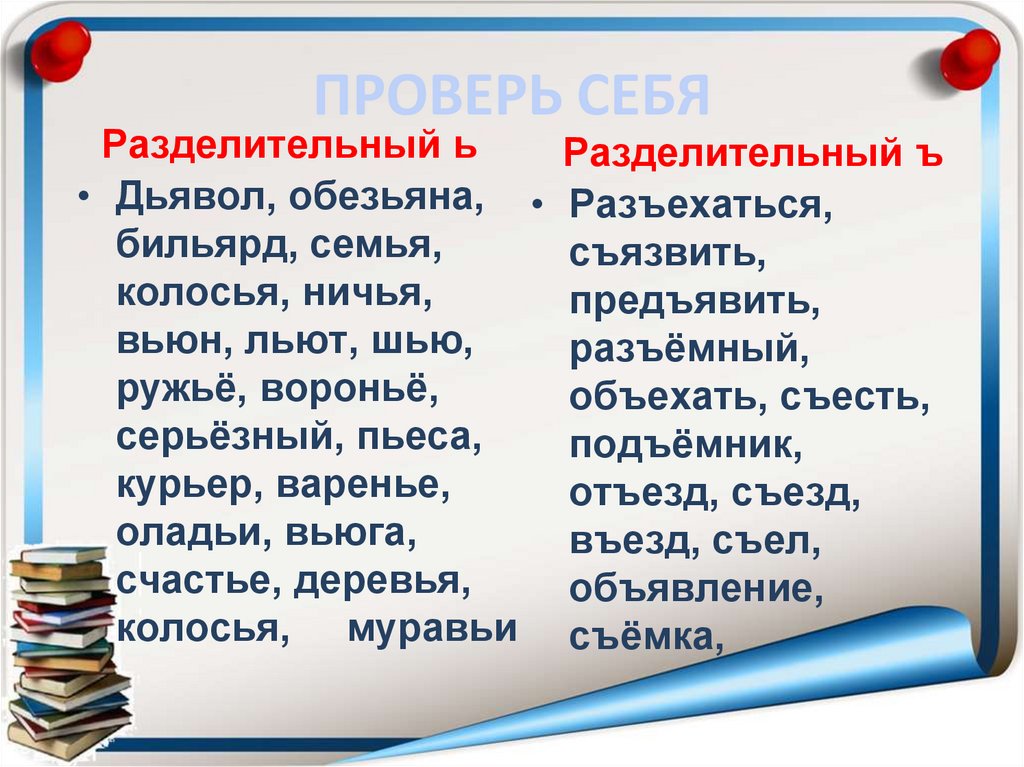 ПРОВЕРЬ СЕБЯ

Разделительный ь

• Дьявол, обезьяна, бильярд, семья, колосья, ничья, вьюн, льют, шью, ружьё, вороньё, серьёзный, пьеса, курьер, варенье, оладьи, вьюга, счастье, деревья, колосья, муравьи

Разделительный ъ

• Разъехаться, съязвить, предъявить, разъёмный, объехать, съесть, подъёмник, отъезд, съезд, въезд, съел, объявление, съёмка,